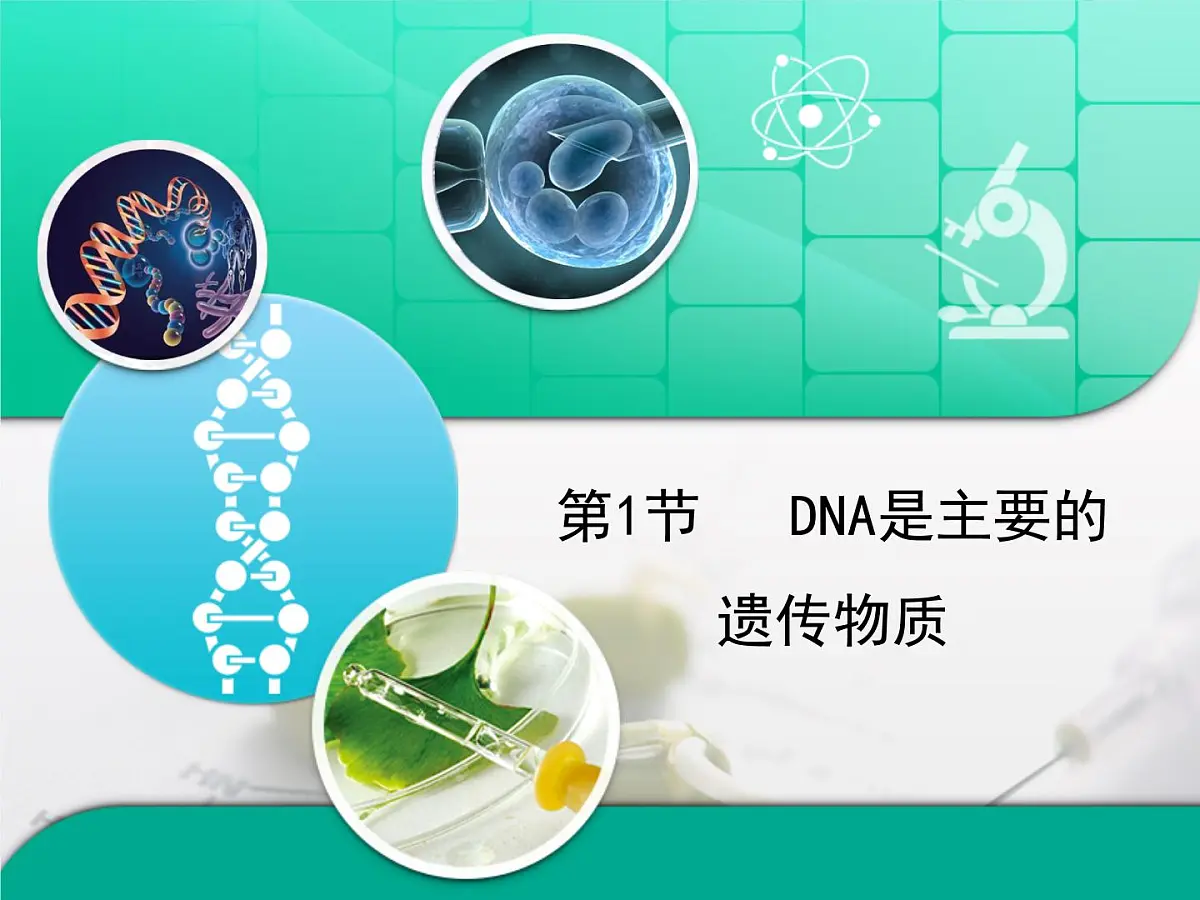 第1节　DNA是主要的遗传物质